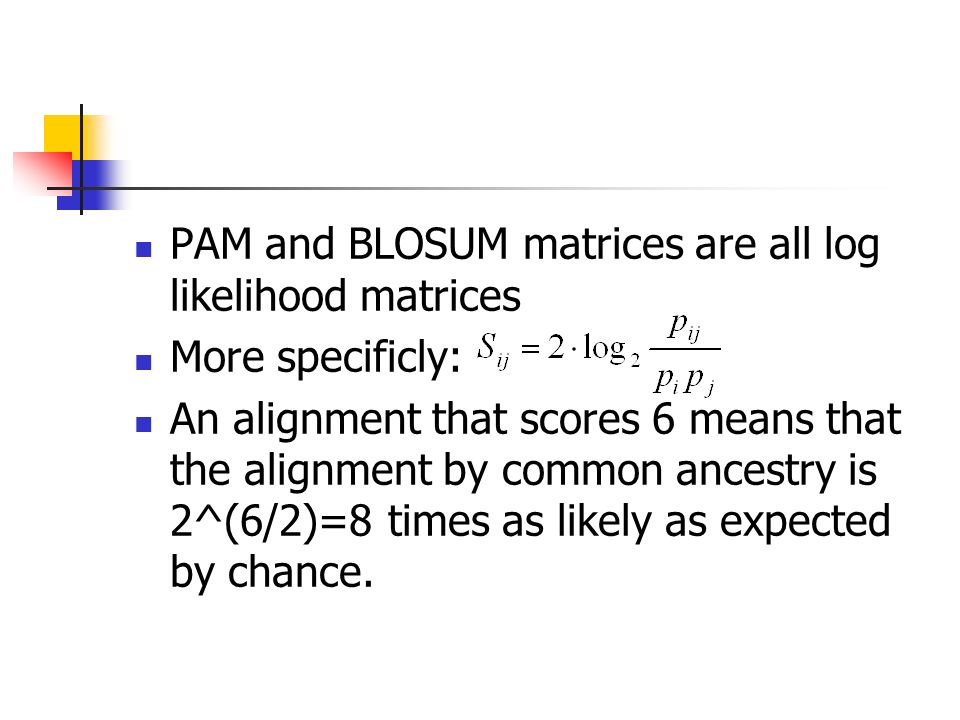 PAM and BLOSUM matrices are all log likelihood matrices

More specificly: $S_{ij} = 2 \cdot \log_2 \frac{p_{ij}}{p_i p_j}$

An alignment that scores 6 means that the alignment by common ancestry is 2^(6/2)=8 times as likely as expected by chance.